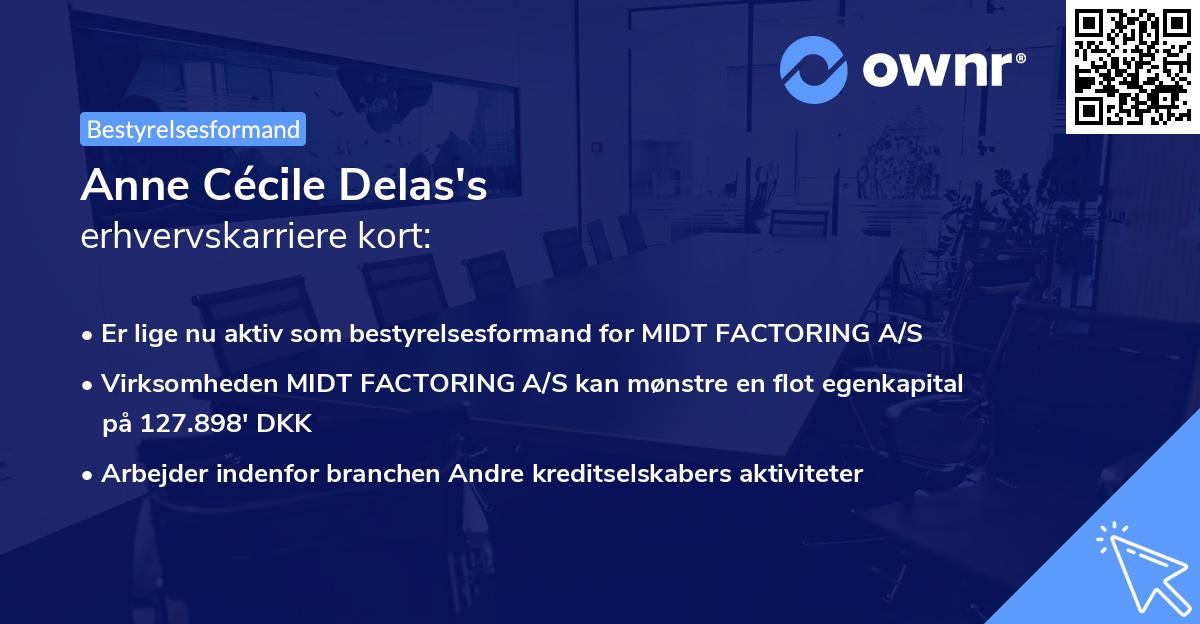 ownr®

Bestyrelsesformand

Anne Cécile Delas's
erhvervskarriere kort:

• Er lige nu aktiv som bestyrelsesformand for MIDT FACTORING A/S
• Virksomheden MIDT FACTORING A/S kan mønstre en flot egenkapital på 127.898' DKK
• Arbejder indenfor branchen Andre kreditselskabers aktiviteter